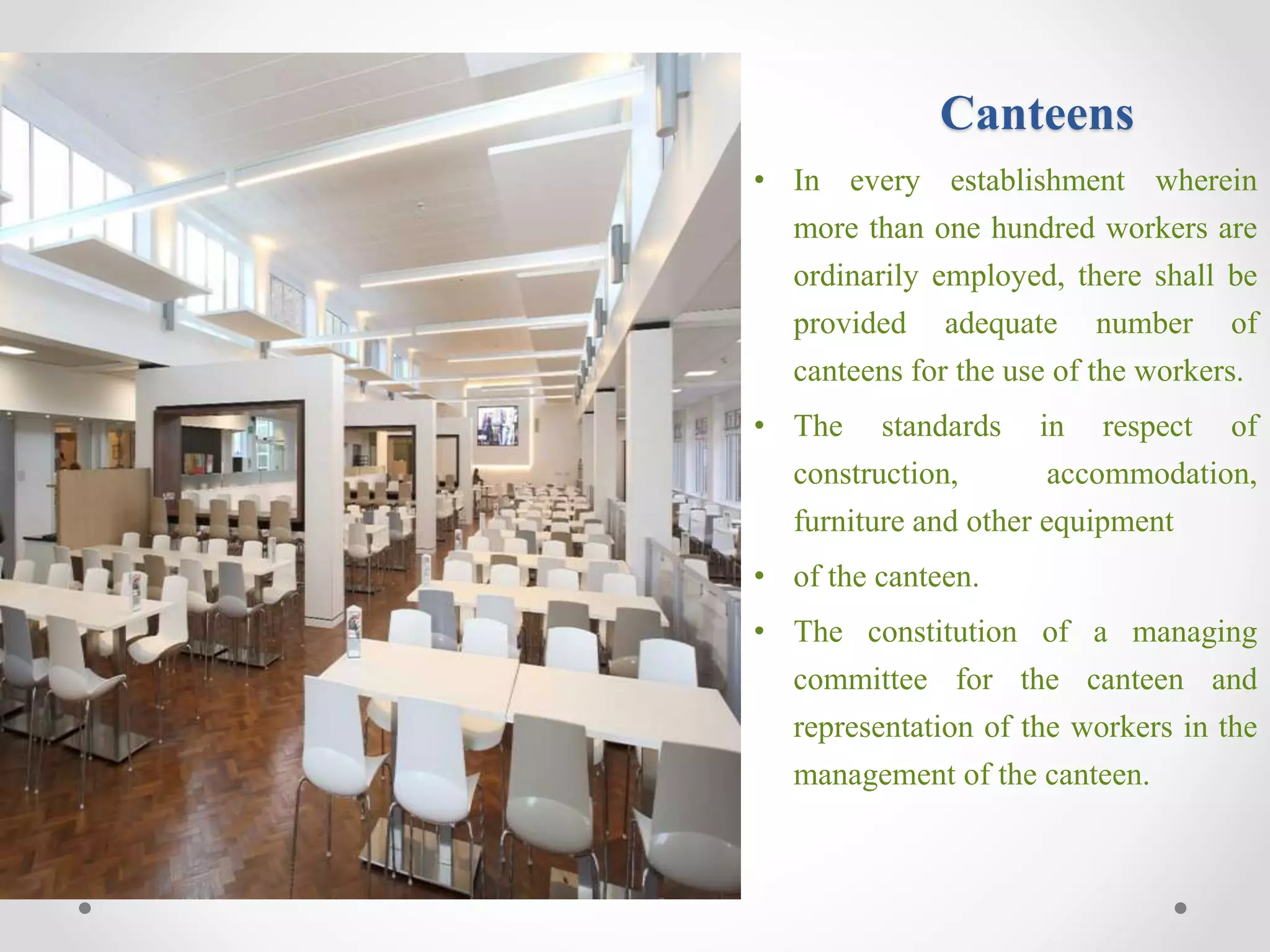 Canteens

• In every establishment wherein more than one hundred workers are ordinarily employed, there shall be provided adequate number of canteens for the use of the workers.

• The standards in respect of construction, accommodation, furniture and other equipment

• of the canteen.

• The constitution of a managing committee for the canteen and representation of the workers in the management of the canteen.